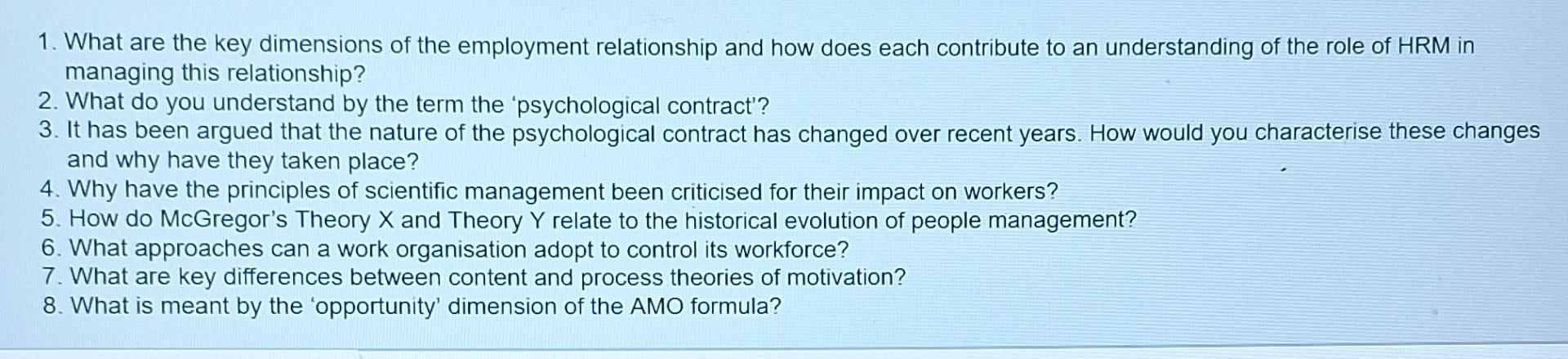 1. What are the key dimensions of the employment relationship and how does each contribute to an understanding of the role of HRM in managing this relationship?
2. What do you understand by the term the 'psychological contract'?
3. It has been argued that the nature of the psychological contract has changed over recent years. How would you characterise these changes and why have they taken place?
4. Why have the principles of scientific management been criticised for their impact on workers?
5. How do McGregor's Theory X and Theory Y relate to the historical evolution of people management?
6. What approaches can a work organisation adopt to control its workforce?
7. What are key differences between content and process theories of motivation?
8. What is meant by the 'opportunity' dimension of the AMO formula?